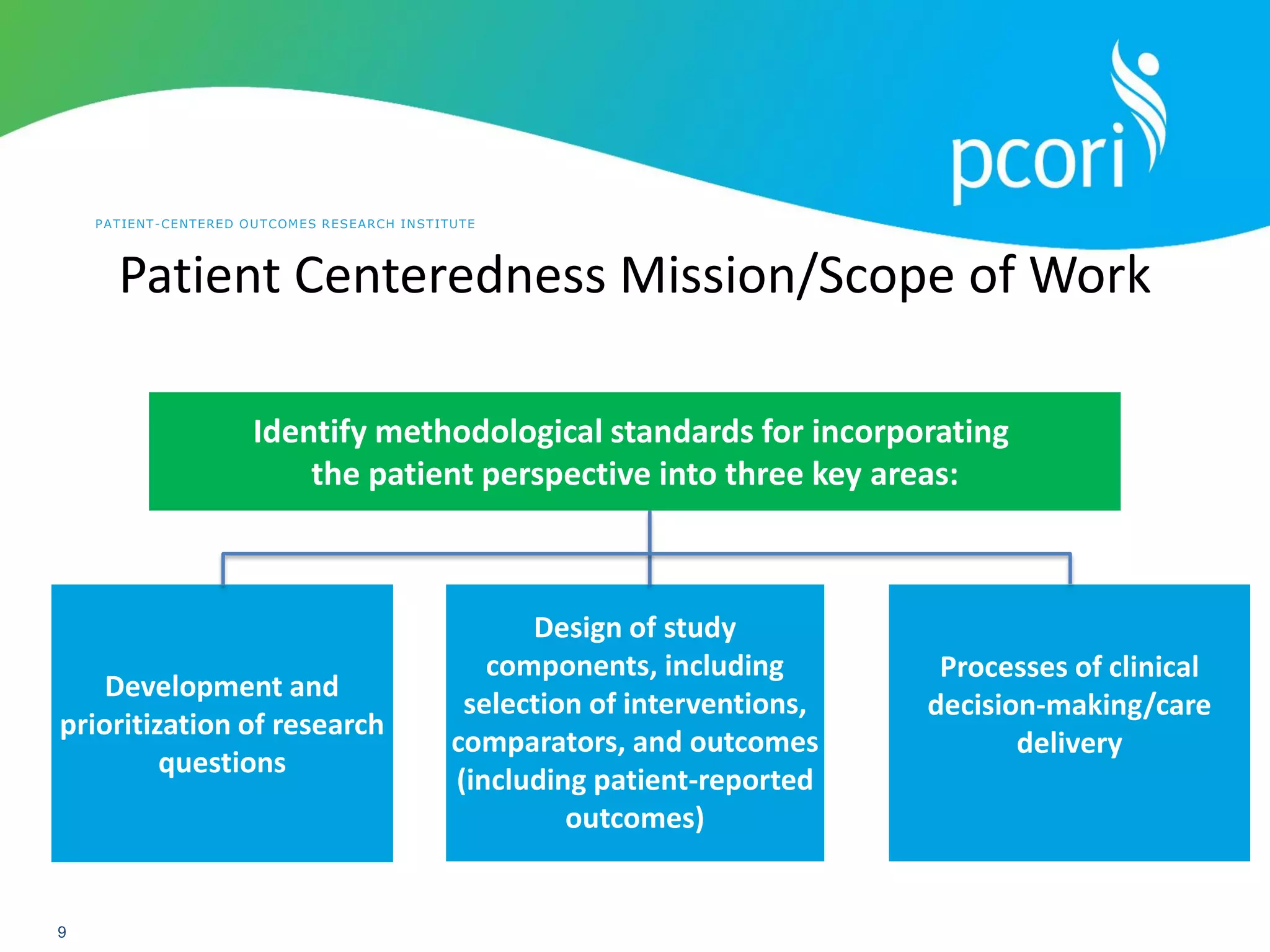 pcori

PATIENT-CENTERED OUTCOMES RESEARCH INSTITUTE

Patient Centeredness Mission/Scope of Work

Identify methodological standards for incorporating the patient perspective into three key areas:

Development and prioritization of research questions

Design of study components, including selection of interventions, comparators, and outcomes (including patient-reported outcomes)

Processes of clinical decision-making/care delivery

9